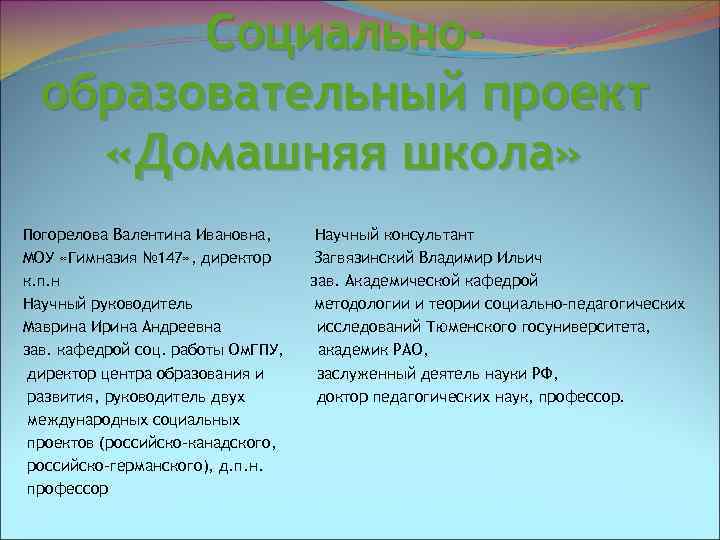 Социально-образовательный проект «Домашняя школа»

Погорелова Валентина Ивановна,
МОУ «Гимназия №147», директор
к.п.н
Научный руководитель
Маврина Ирина Андреевна
зав. кафедрой соц. работы ОмГПУ,
директор центра образования и развития, руководитель двух международных социальных проектов (российско-канадского, российско-германского), д.п.н. профессор

Научный консультант
Загвязинский Владимир Ильич
зав. Академической кафедрой методологии и теории социально-педагогических исследований Тюменского госуниверситета,
академик РАО,
заслуженный деятель науки РФ,
доктор педагогических наук, профессор.